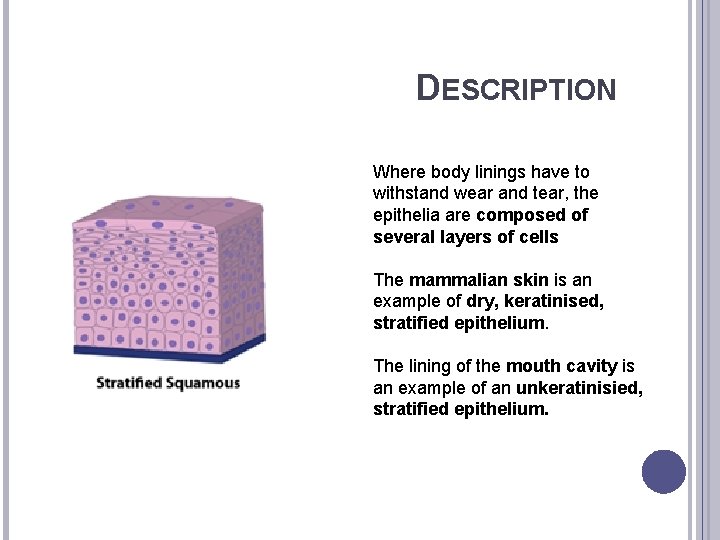 DESCRIPTION

Stratified Squamous

Where body linings have to withstand wear and tear, the epithelia are composed of several layers of cells

The mammalian skin is an example of dry, keratinised, stratified epithelium.

The lining of the mouth cavity is an example of an unkeratinisied, stratified epithelium.